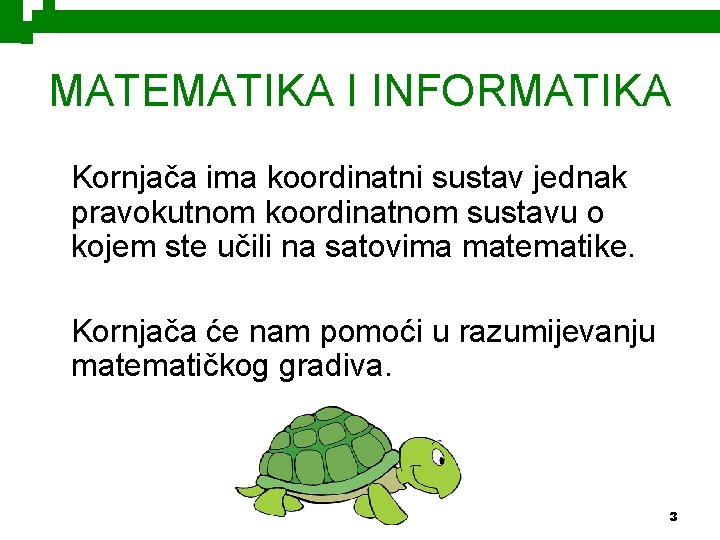 MATEMATIKA I INFORMATIKA

Kornjača ima koordinatni sustav jednak pravokutnom koordinatnom sustavu o kojem ste učili na satovima matematike.

Kornjača će nam pomoći u razumijevanju matematičkog gradiva.

3